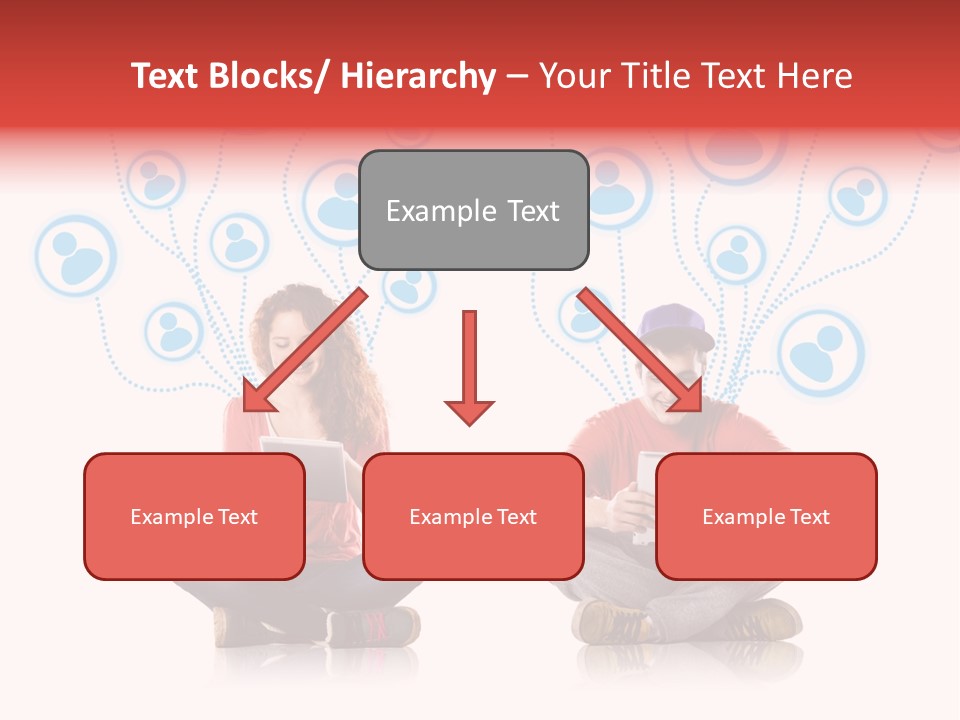 Text Blocks/ Hierarchy – Your Title Text Here

Example Text

Example Text

Example Text

Example Text